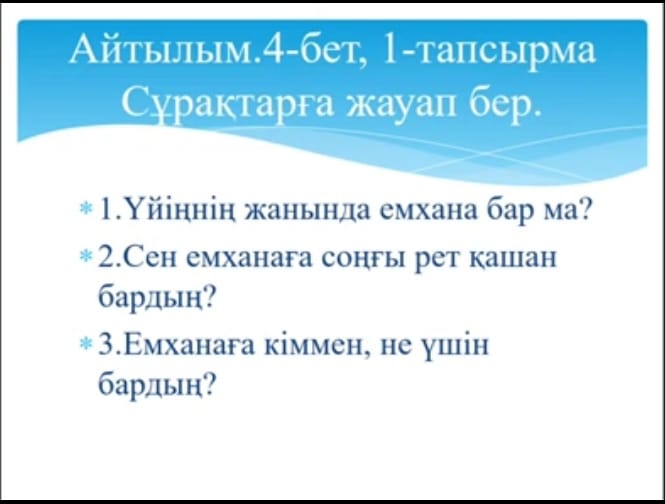 Айтылым.4-бет, 1-тапсырма Сұрақтарға жауап бер.

* 1.Үйіңнің жанында емхана бар ма?

* 2.Сен емханаға соңғы рет қашан бардың?

* 3.Емханаға кіммен, не үшін бардың?